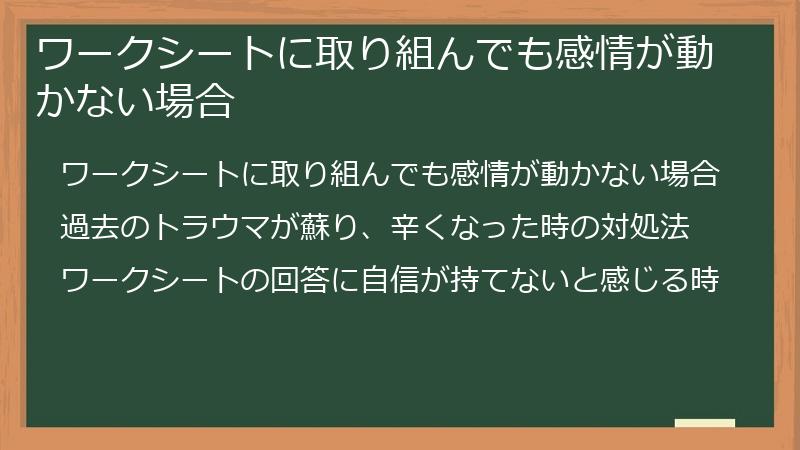 ワークシートに取り組んでも感情が動かない場合

ワークシートに取り組んでも感情が動かない場合

過去のトラウマが蘇り、辛くなった時の対処法

ワークシートの回答に自信が持てないと感じる時